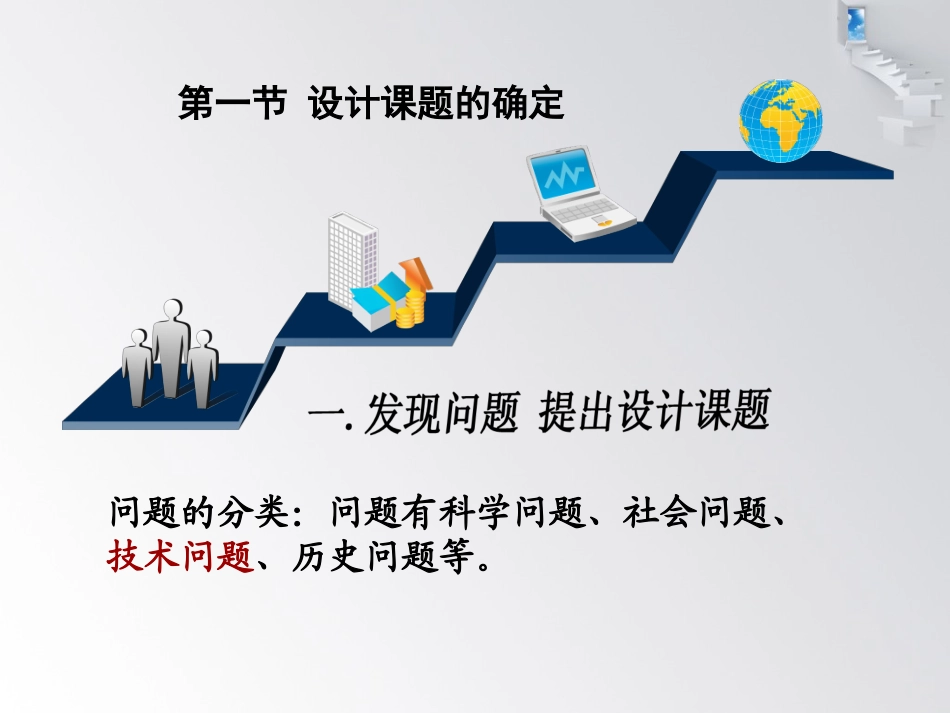 第一节 设计课题的确定

一. 发现问题 提出设计课题

问题的分类：问题有科学问题、社会问题、技术问题、历史问题等。